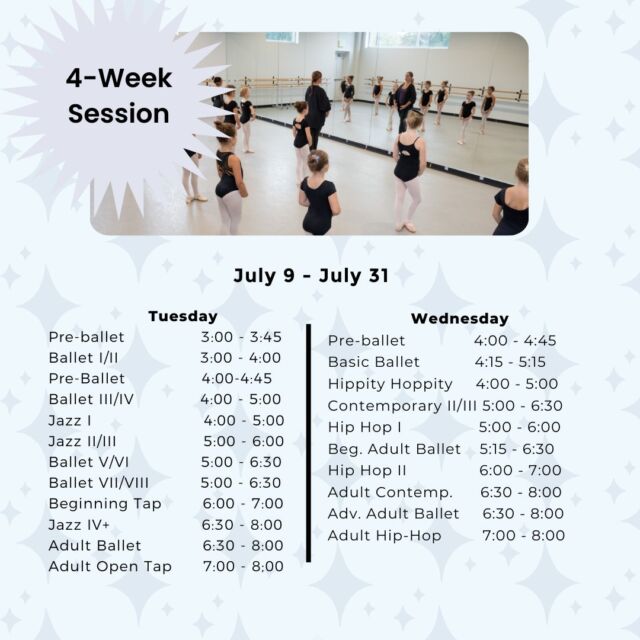 4-Week Session

July 9 - July 31

Tuesday

| | |
|---|---|
| Pre-ballet | 3:00 - 3:45 |
| Ballet I/II | 3:00 - 4:00 |
| Pre-Ballet | 4:00-4:45 |
| Ballet III/IV | 4:00 - 5:00 |
| Jazz I | 4:00 - 5:00 |
| Jazz II/III | 5:00 - 6:00 |
| Ballet V/VI | 5:00 - 6:30 |
| Ballet VII/VIII | 5:00 - 6:30 |
| Beginning Tap | 6:00 - 7:00 |
| Jazz IV+ | 6:30 - 8:00 |
| Adult Ballet | 6:30 - 8:00 |
| Adult Open Tap | 7:00 - 8:00 |

Wednesday

| | |
|---|---|
| Pre-ballet | 4:00 - 4:45 |
| Basic Ballet | 4:15 - 5:15 |
| Hippity Hoppity | 4:00 - 5:00 |
| Contemporary II/III | 5:00 - 6:30 |
| Hip Hop I | 5:00 - 6:00 |
| Beg. Adult Ballet | 5:15 - 6:30 |
| Hip Hop II | 6:00 - 7:00 |
| Adult Contemp. | 6:30 - 8:00 |
| Adv. Adult Ballet | 6:30 - 8:00 |
| Adult Hip-Hop | 7:00 - 8:00 |